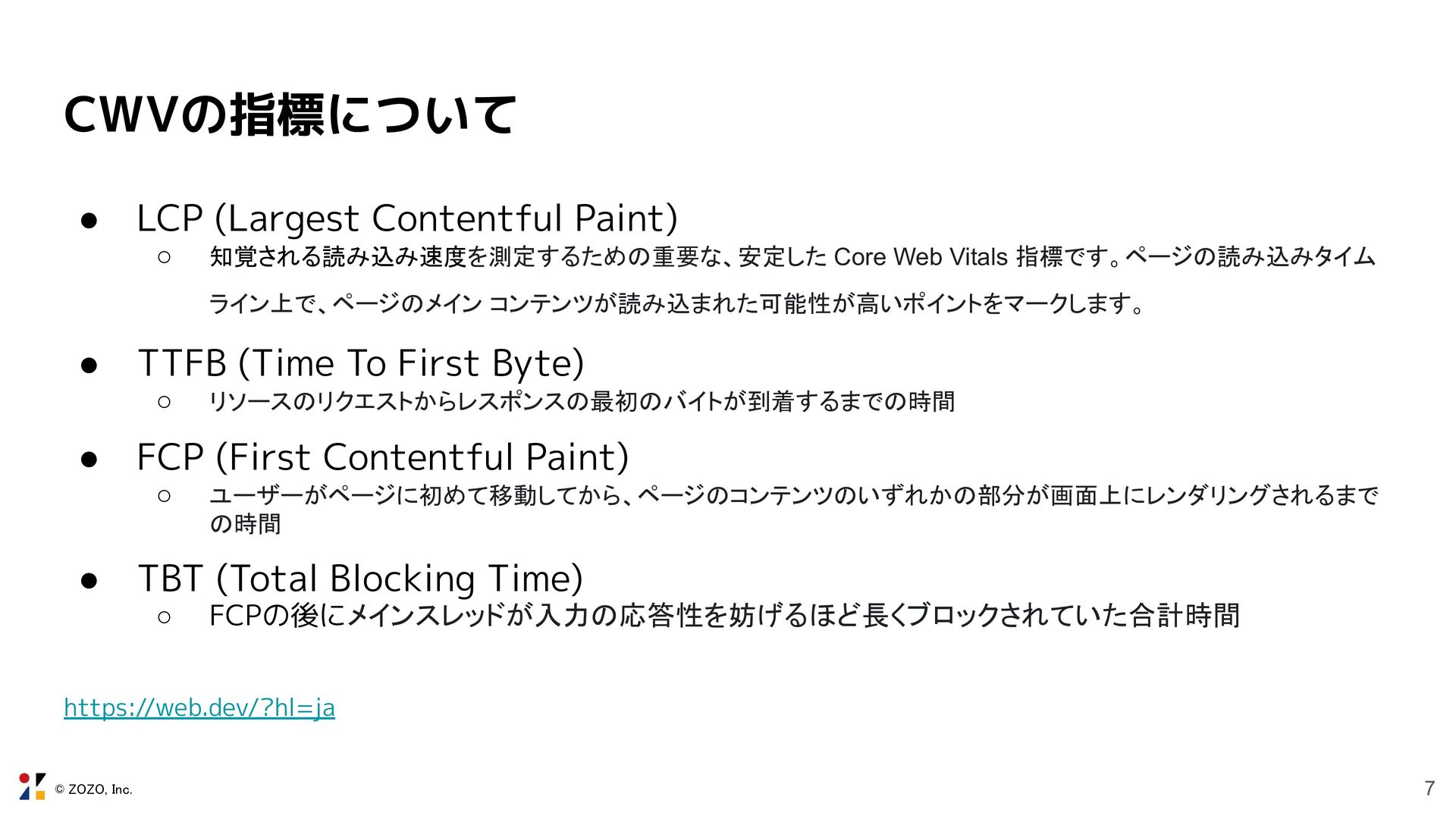 CWVの指標について

● LCP (Largest Contentful Paint)
○ 知覚される読み込み速度を測定するための重要な、安定した Core Web Vitals 指標です。ページの読み込みタイムライン上で、ページのメイン コンテンツが読み込まれた可能性が高いポイントをマークします。

● TTFB (Time To First Byte)
○ リソースのリクエストからレスポンスの最初のバイトが到着するまでの時間

● FCP (First Contentful Paint)
○ ユーザーがページに初めて移動してから、ページのコンテンツのいずれかの部分が画面上にレンダリングされるまでの時間

● TBT (Total Blocking Time)
○ FCPの後にメインスレッドが入力の応答性を妨げるほど長くブロックされていた合計時間

https://web.dev/?hl=ja

© ZOZO, Inc.

7